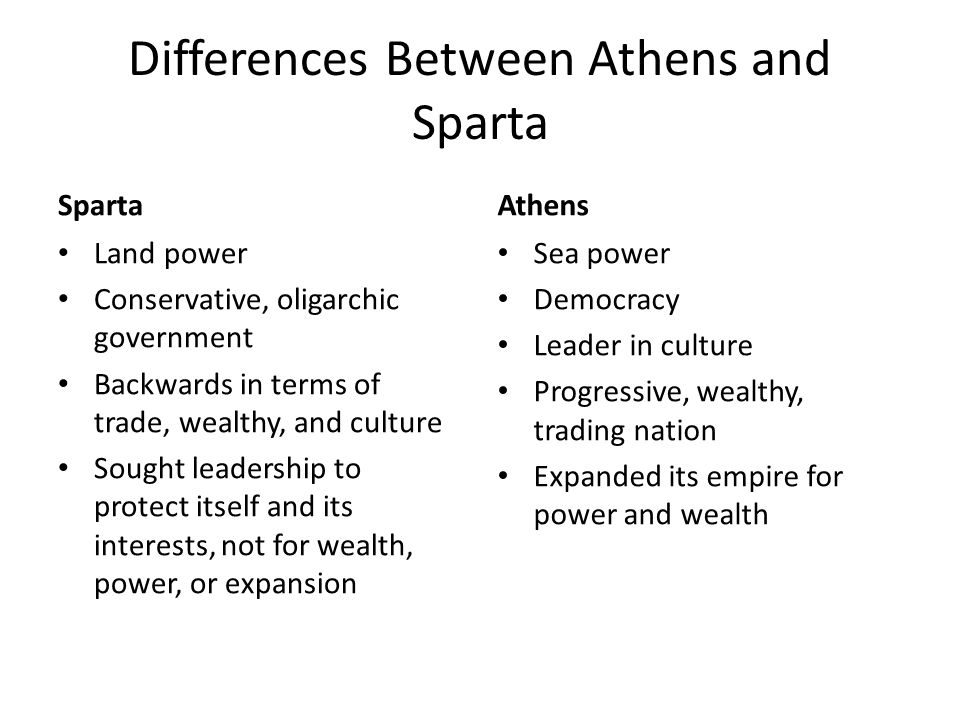 Differences Between Athens and Sparta

Sparta

• Land power
• Conservative, oligarchic government
• Backwards in terms of trade, wealthy, and culture
• Sought leadership to protect itself and its interests, not for wealth, power, or expansion

Athens

• Sea power
• Democracy
• Leader in culture
• Progressive, wealthy, trading nation
• Expanded its empire for power and wealth